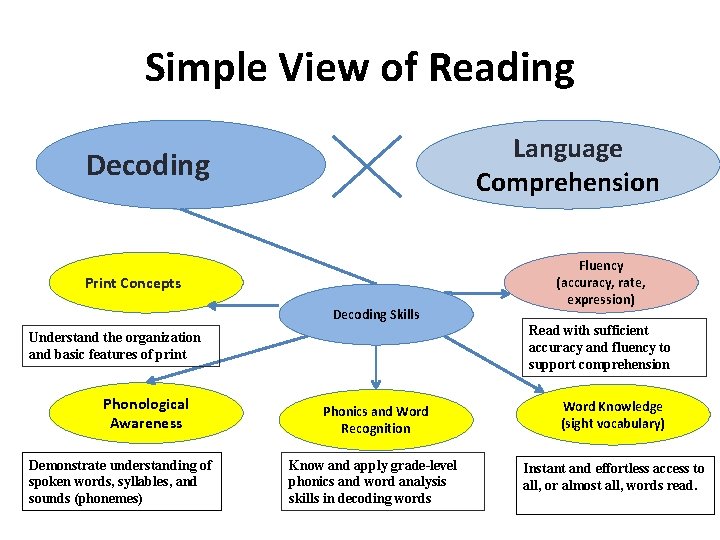 Simple View of Reading

Decoding

Language Comprehension

Print Concepts

Understand the organization and basic features of print

Decoding Skills

Fluency (accuracy, rate, expression)

Read with sufficient accuracy and fluency to support comprehension

Phonological Awareness

Demonstrate understanding of spoken words, syllables, and sounds (phonemes)

Phonics and Word Recognition

Know and apply grade-level phonics and word analysis skills in decoding words

Word Knowledge (sight vocabulary)

Instant and effortless access to all, or almost all, words read.